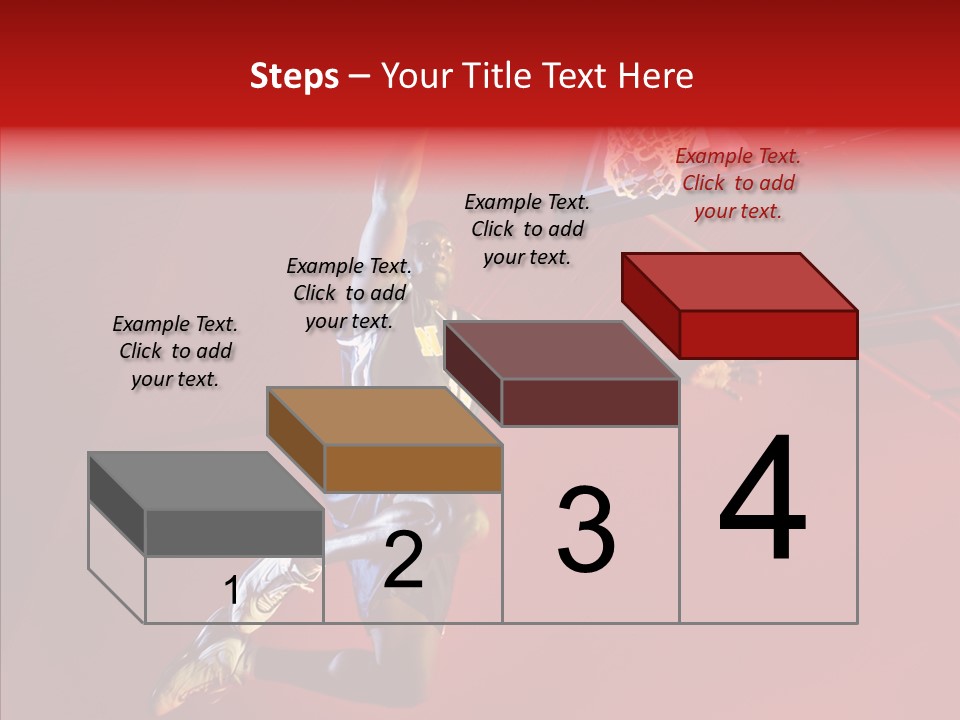 Steps – Your Title Text Here

Example Text. Click to add your text.

Example Text. Click to add your text.

Example Text. Click to add your text.

Example Text. Click to add your text.

1

2

3

4